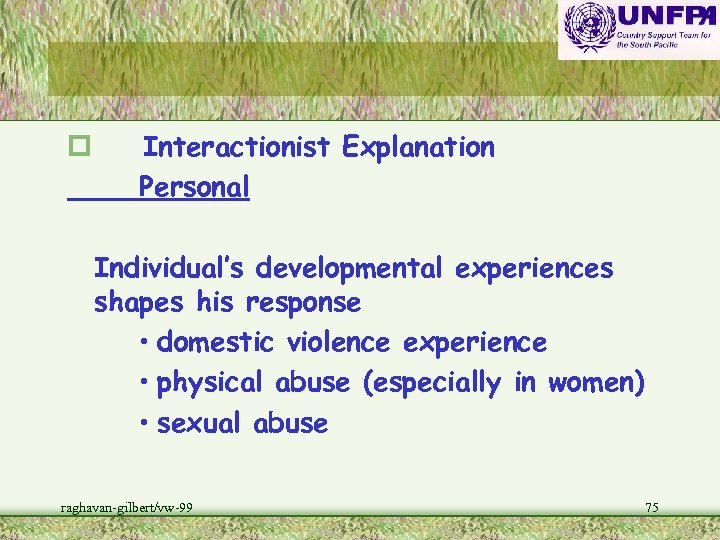 UNFPA
Country Support Team for the South Pacific

Interactionist Explanation
Personal

Individual's developmental experiences shapes his response
• domestic violence experience
• physical abuse (especially in women)
• sexual abuse

raghavan-gilbert/vw-99

75